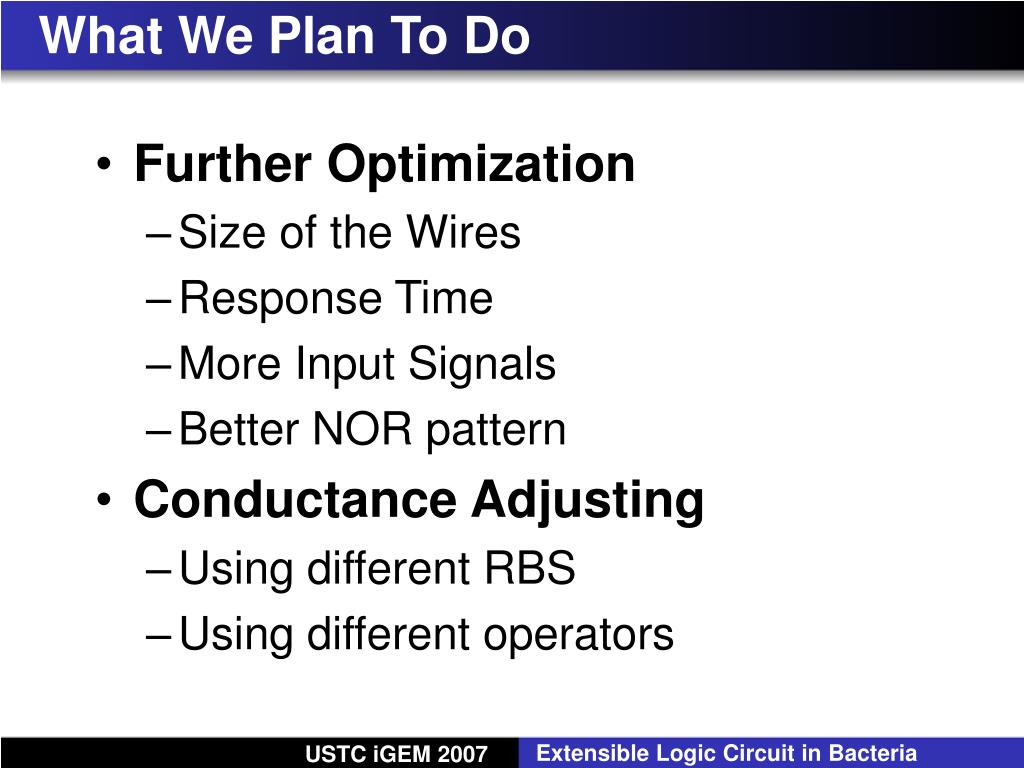 What We Plan To Do

• Further Optimization
– Size of the Wires
– Response Time
– More Input Signals
– Better NOR pattern
• Conductance Adjusting
– Using different RBS
– Using different operators

USTC iGEM 2007

Extensible Logic Circuit in Bacteria